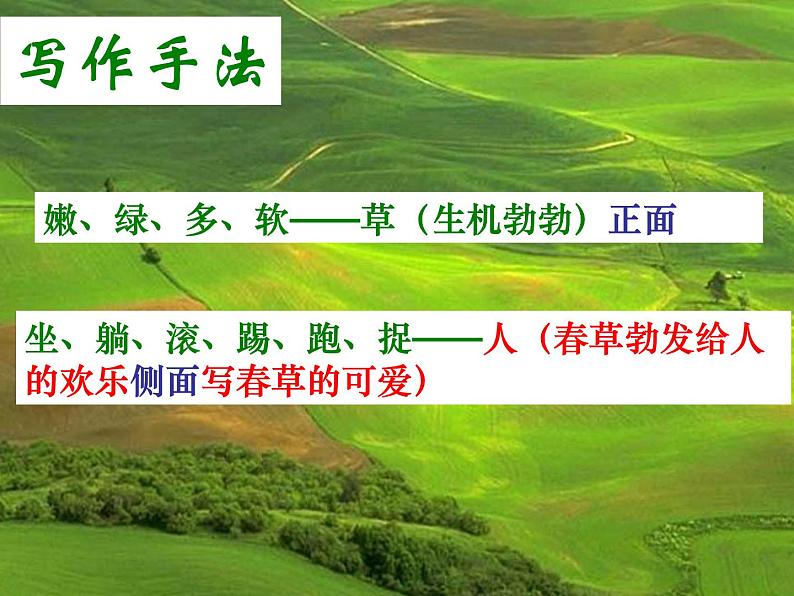 写作手法

嫩、绿、多、软——草（生机勃勃）正面

坐、躺、滚、踢、跑、捉——人（春草勃发给人的欢乐侧面写春草的可爱）